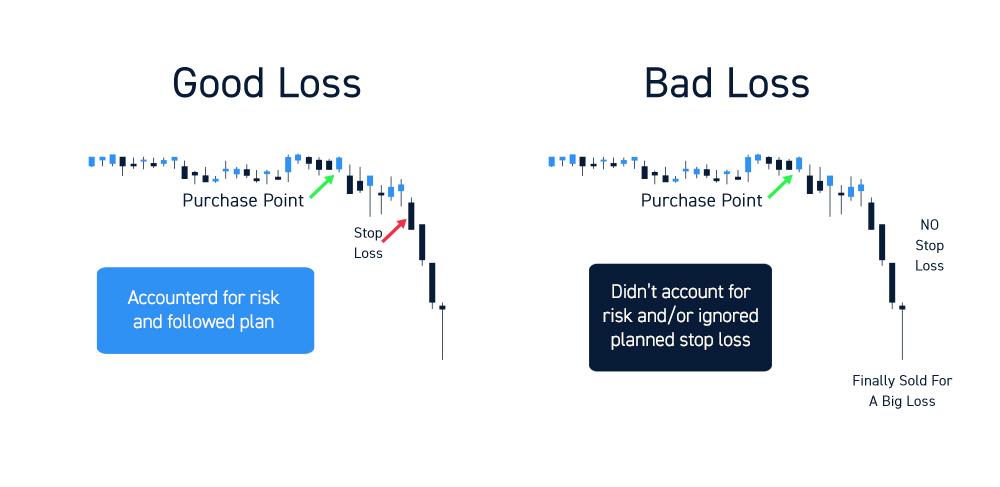 Good Loss

Purchase Point

Stop Loss

Accounterd for risk and followed plan

Bad Loss

Purchase Point

NO Stop Loss

Didn't account for risk and/or ignored planned stop loss

Finally Sold For A Big Loss